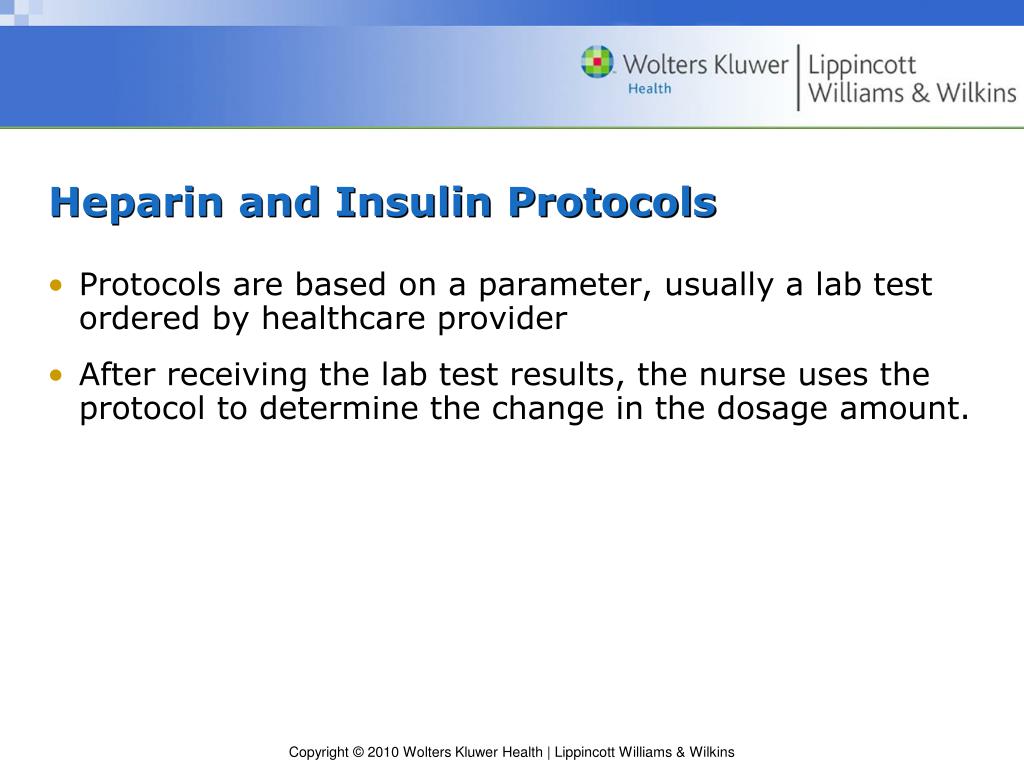 Wolters Kluwer Health | Lippincott Williams & Wilkins

Heparin and Insulin Protocols

• Protocols are based on a parameter, usually a lab test ordered by healthcare provider

• After receiving the lab test results, the nurse uses the protocol to determine the change in the dosage amount.

Copyright © 2010 Wolters Kluwer Health | Lippincott Williams & Wilkins